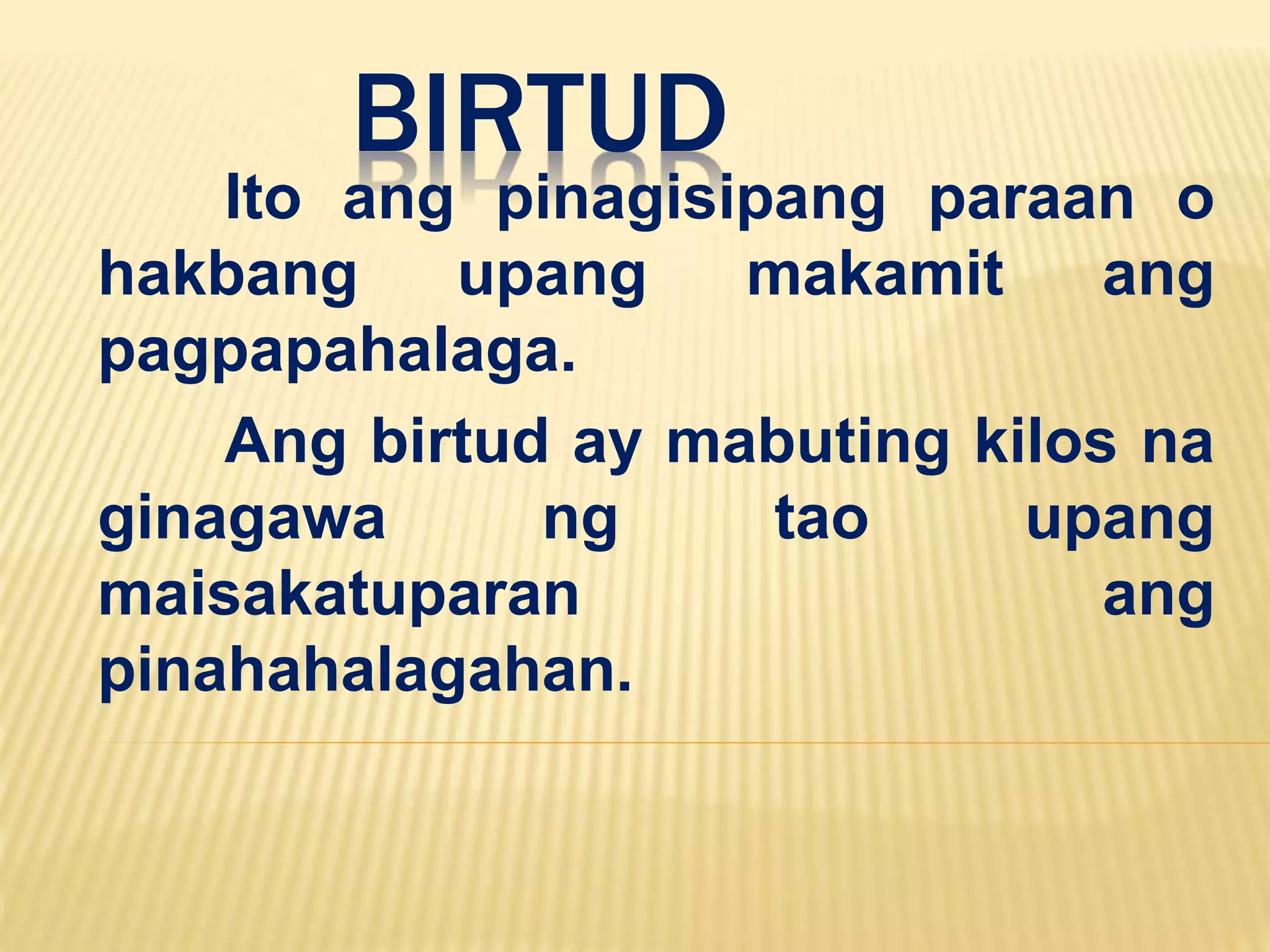 BIRTUD

Ito ang pinagisipang paraan o hakbang upang makamit ang pagpapahalaga.

Ang birtud ay mabuting kilos na ginagawa ng tao upang maisakatuparan ang pinahahalagahan.